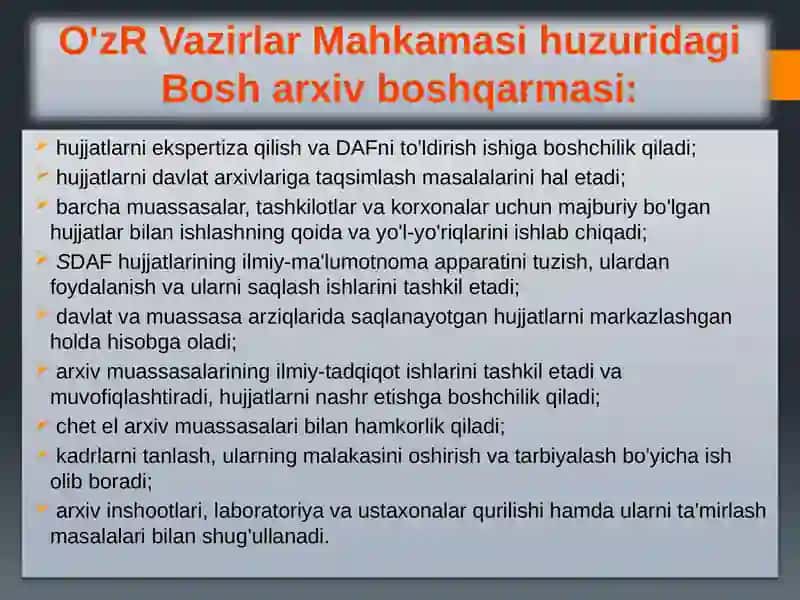 O'zR Vazirlar Mahkamasi huzuridagi Bosh arxiv boshqarmasi:

hujjatlarni ekspertiza qilish va DAFni to'ldirish ishiga boshchilik qiladi;

hujjatlarni davlat arxivlariga taqsimlash masalalarini hal etadi;

barcha muassasalar, tashkilotlar va korxonalar uchun majburiy bo'lgan hujjatlar bilan ishlashning qoida va yo'l-yo'riqlarini ishlab chiqadi;

SDAF hujjatlarining ilmiy-ma'lumotnoma apparatini tuzish, ulardan foydalanish va ularni saqlash ishlarini tashkil etadi;

davlat va muassasa arziqlarida saqlanayotgan hujjatlarni markazlashgan holda hisobga oladi;

arxiv muassasalarining ilmiy-tadqiqot ishlarini tashkil etadi va muvofiqlashtiradi, hujjatlarni nashr etishga boshchilik qiladi;

chet el arxiv muassasalari bilan hamkorlik qiladi;

kadrlarni tanlash, ularning malakasini oshirish va tarbiyalash bo'yicha ish olib boradi;

arxiv inshootlari, laboratoriya va ustaxonalar qurilishi hamda ularni ta'mirlash masalalari bilan shug'ullanadi.